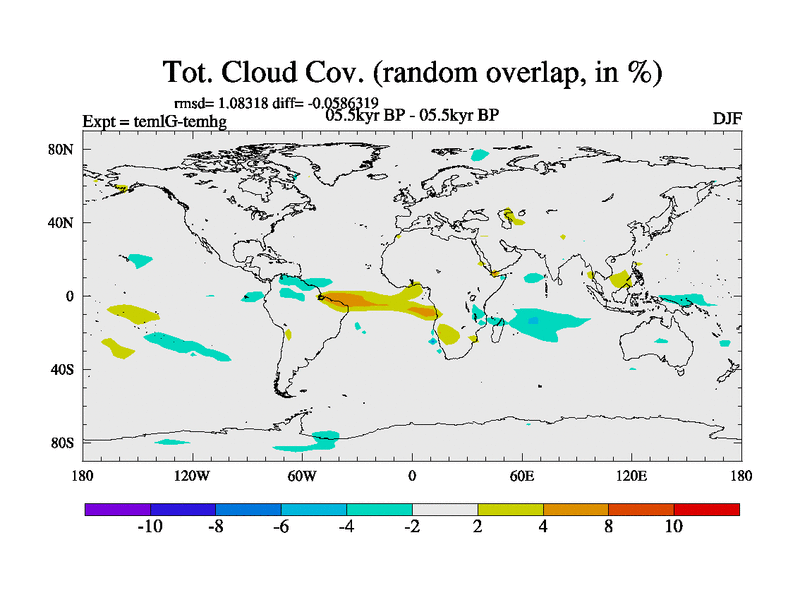 Tot. Cloud Cov. (random overlap, in %)

rmsd= 1.08318 diff= -0.0586319

Expt = temlG-temhg

05.5kyr BP - 05.5kyr BP

DJF

80N
40N
0
40S
80S

180 120W 60W 0 60E 120E 180

-10 -8 -6 -4 -2 2 4 8 10